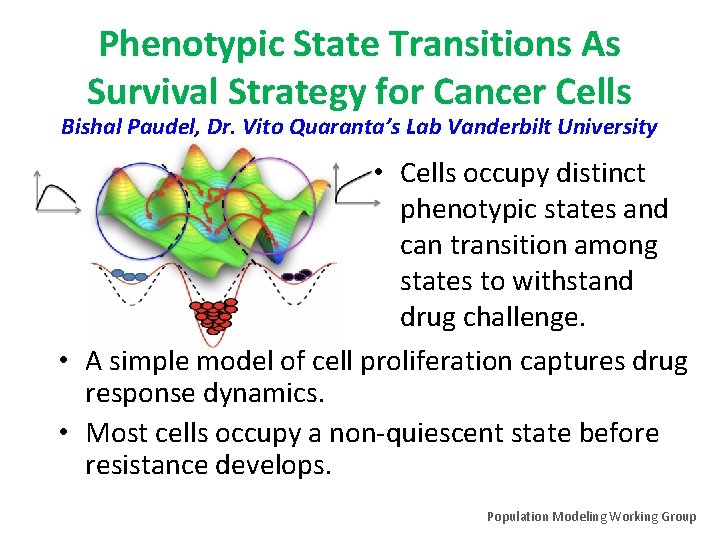 Phenotypic State Transitions As Survival Strategy for Cancer Cells
Bishal Paudel, Dr. Vito Quaranta's Lab Vanderbilt University

• Cells occupy distinct phenotypic states and can transition among states to withstand drug challenge.

• A simple model of cell proliferation captures drug response dynamics.

• Most cells occupy a non-quiescent state before resistance develops.

Population Modeling Working Group